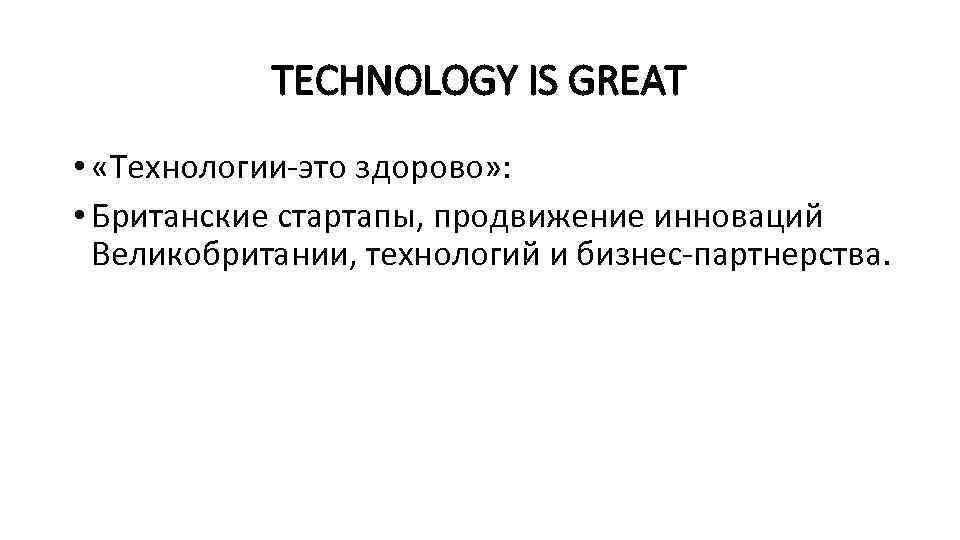 TECHNOLOGY IS GREAT

• «Технологии-это здорово»:
• Британские стартапы, продвижение инноваций Великобритании, технологий и бизнес-партнерства.